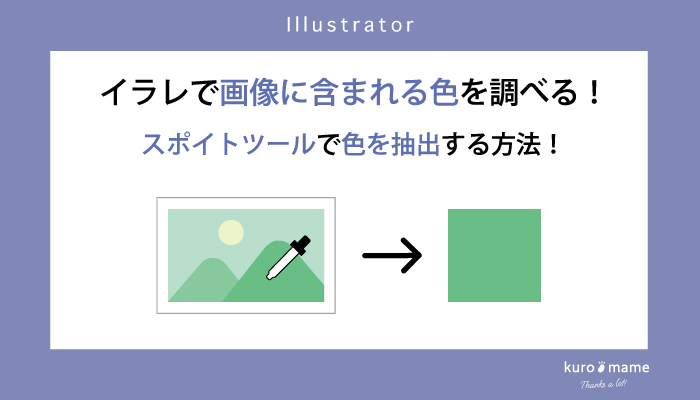 Illustrator

イラレで画像に含まれる色を調べる！

スポイトツールで色を抽出する方法！

kuro mame
Thanks a lot!